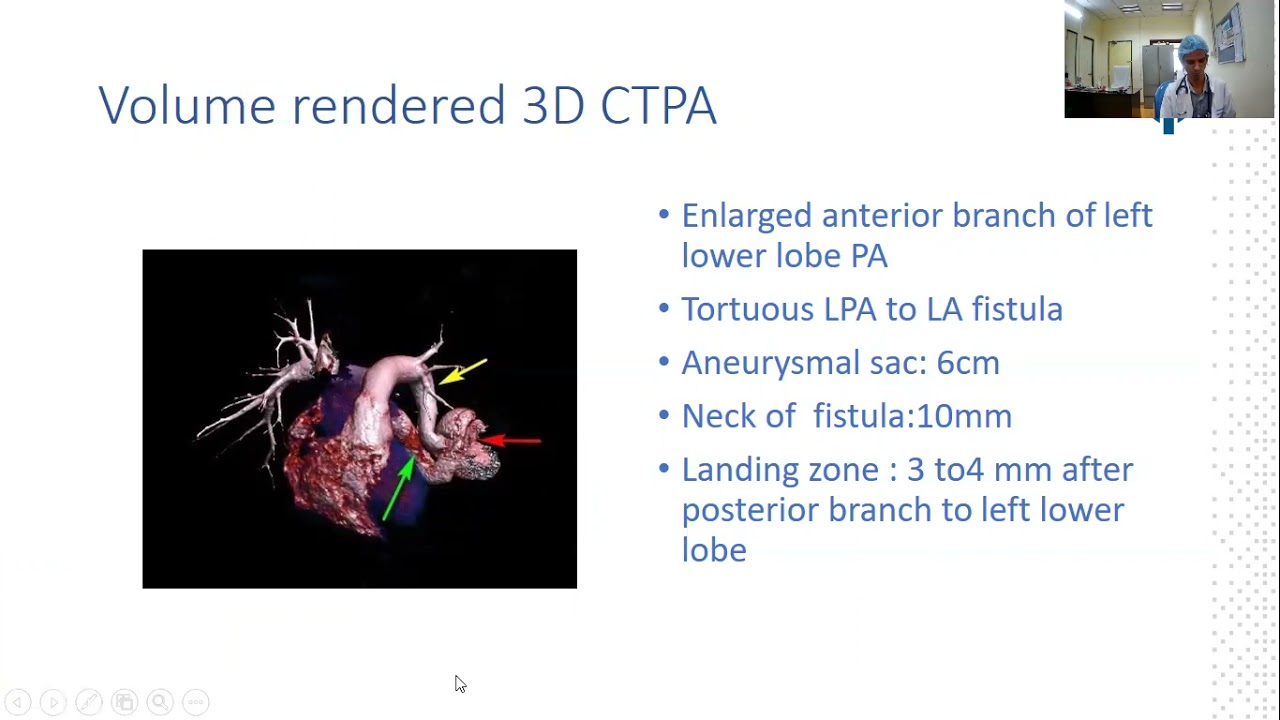 Volume rendered 3D CTPA

• Enlarged anterior branch of left lower lobe PA
• Tortuous LPA to LA fistula
• Aneurysmal sac: 6cm
• Neck of  fistula:10mm
• Landing zone : 3 to4 mm after posterior branch to left lower lobe